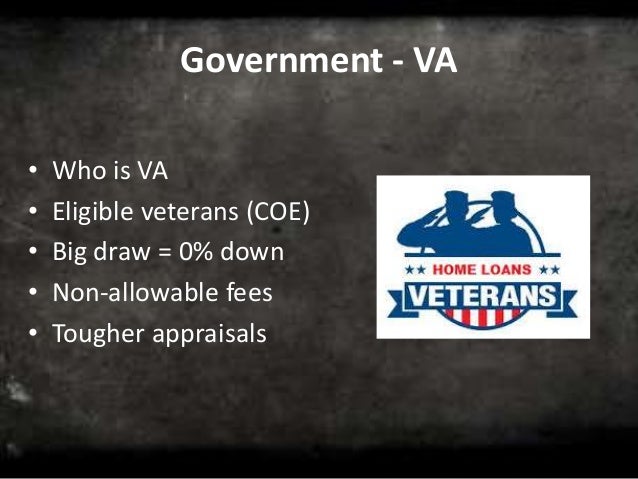 Government - VA

• Who is VA
• Eligible veterans (COE)
• Big draw = 0% down
• Non-allowable fees
• Tougher appraisals

★★ HOME LOANS ★★
VETERANS